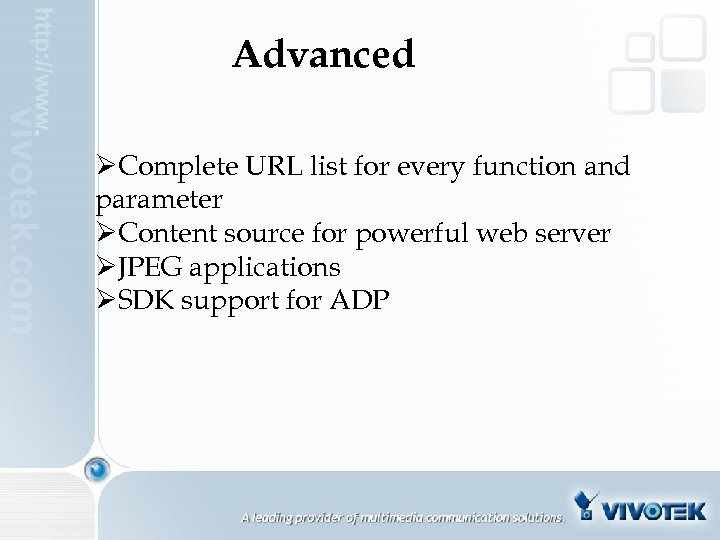 http://www.Vivotek.com

Advanced

➢Complete URL list for every function and parameter
➢Content source for powerful web server
➢JPEG applications
➢SDK support for ADP

A leading provider of multimedia communication solutions.

VIVOTEK